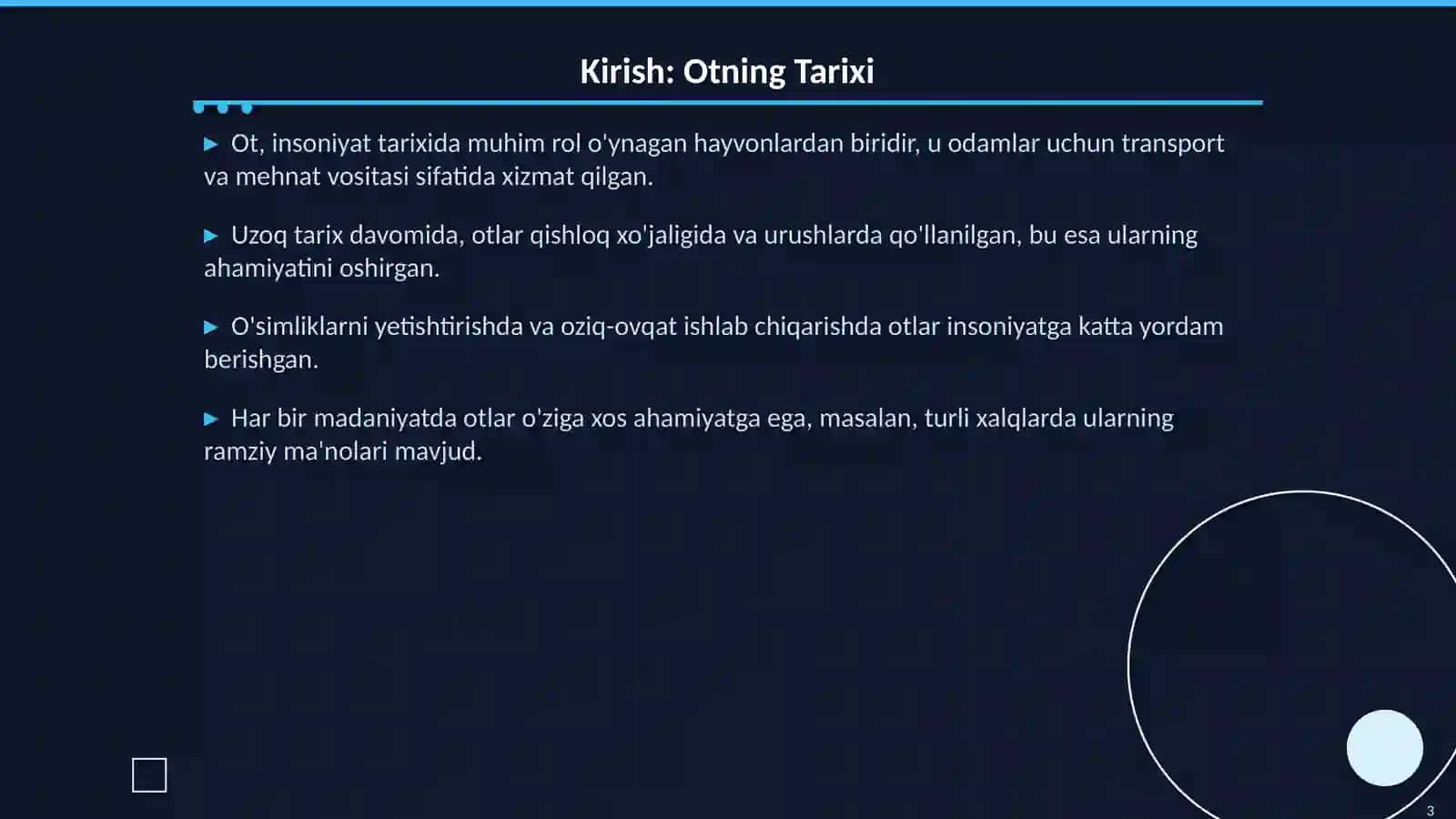 Kirish: Otning Tarixi

▶ Ot, insoniyat tarixida muhim rol o'ynagan hayvonlardan biridir, u odamlar uchun transport va mehnat vositasi sifatida xizmat qilgan.

▶ Uzoq tarix davomida, otlar qishloq xo'jaligida va urushlarda qo'llanilgan, bu esa ularning ahamiyatini oshirgan.

▶ O'simliklarni yetishtirishda va oziq-ovqat ishlab chiqarishda otlar insoniyatga katta yordam berishgan.

▶ Har bir madaniyatda otlar o'ziga xos ahamiyatga ega, masalan, turli xalqlarda ularning ramziy ma'nolari mavjud.

3